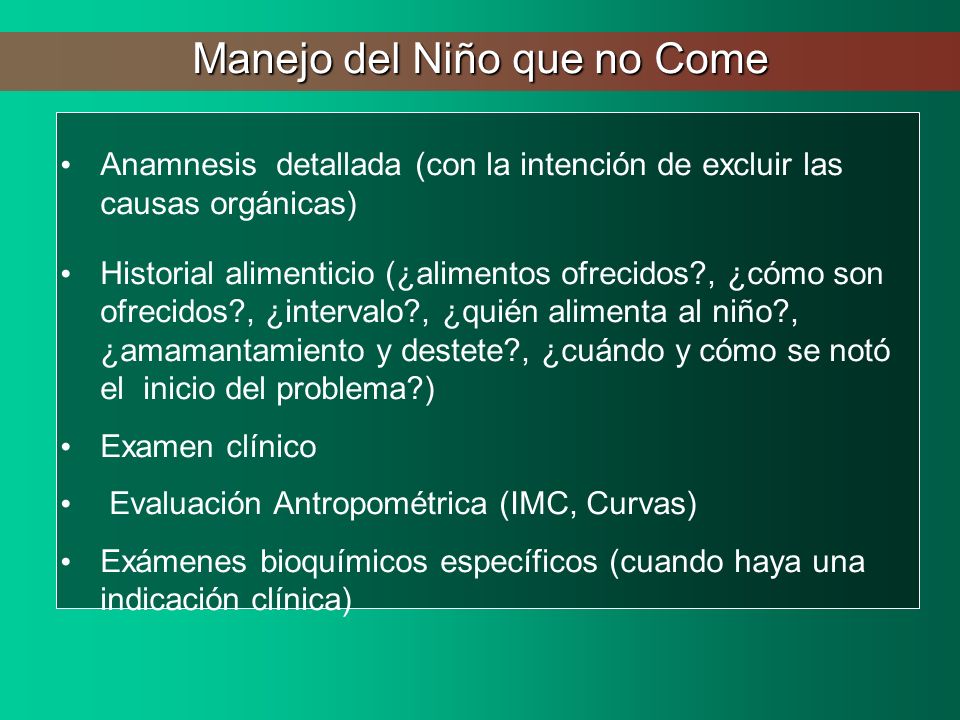 Manejo del Niño que no Come

• Anamnesis detallada (con la intención de excluir las causas orgánicas)

• Historial alimenticio (¿alimentos ofrecidos?, ¿cómo son ofrecidos?, ¿intervalo?, ¿quién alimenta al niño?, ¿amamantamiento y destete?, ¿cuándo y cómo se notó el inicio del problema?)

• Examen clínico

• Evaluación Antropométrica (IMC, Curvas)

• Exámenes bioquímicos específicos (cuando haya una indicación clínica)